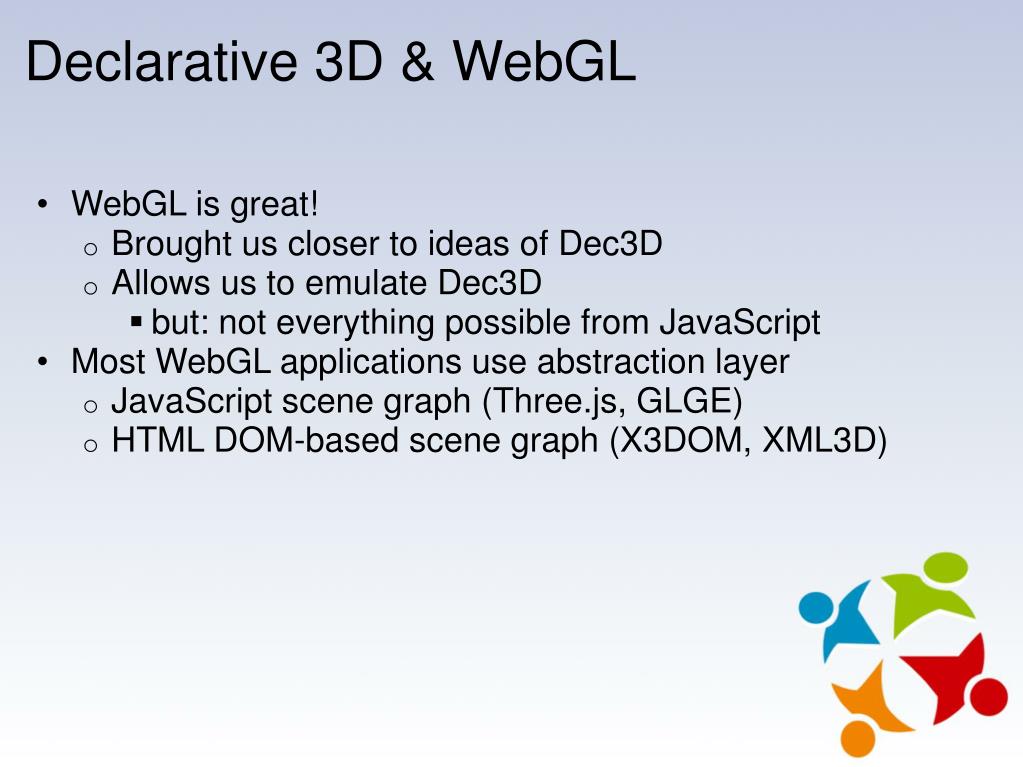 Declarative 3D & WebGL

• WebGL is great!
  o Brought us closer to ideas of Dec3D
  o Allows us to emulate Dec3D
    ▪ but: not everything possible from JavaScript
• Most WebGL applications use abstraction layer
  o JavaScript scene graph (Three.js, GLGE)
  o HTML DOM-based scene graph (X3DOM, XML3D)